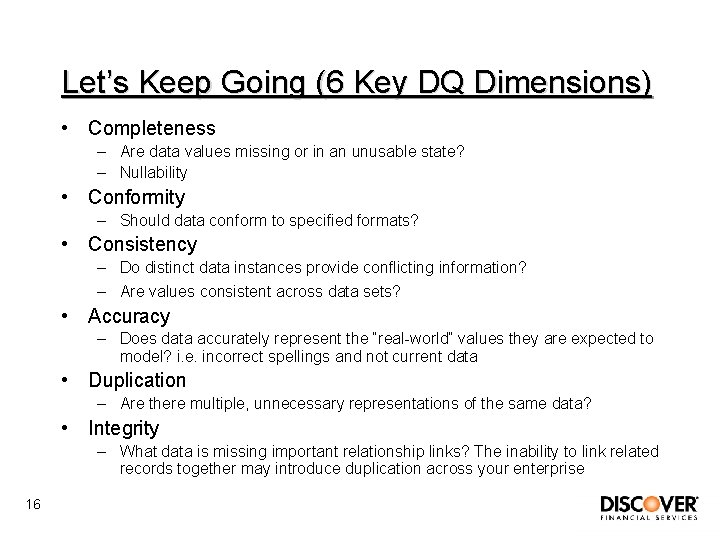 Let's Keep Going (6 Key DQ Dimensions)

• Completeness
  – Are data values missing or in an unusable state?
  – Nullability
• Conformity
  – Should data conform to specified formats?
• Consistency
  – Do distinct data instances provide conflicting information?
  – Are values consistent across data sets?
• Accuracy
  – Does data accurately represent the "real-world" values they are expected to model? i.e. incorrect spellings and not current data
• Duplication
  – Are there multiple, unnecessary representations of the same data?
• Integrity
  – What data is missing important relationship links? The inability to link related records together may introduce duplication across your enterprise

16

DISCOVER
FINANCIAL SERVICES